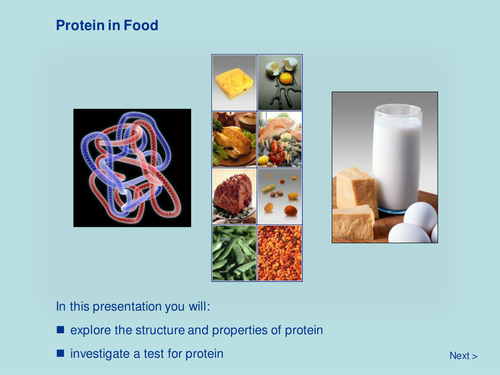 Protein in Food

In this presentation you will:

■ explore the structure and properties of protein

■ investigate a test for protein

Next >